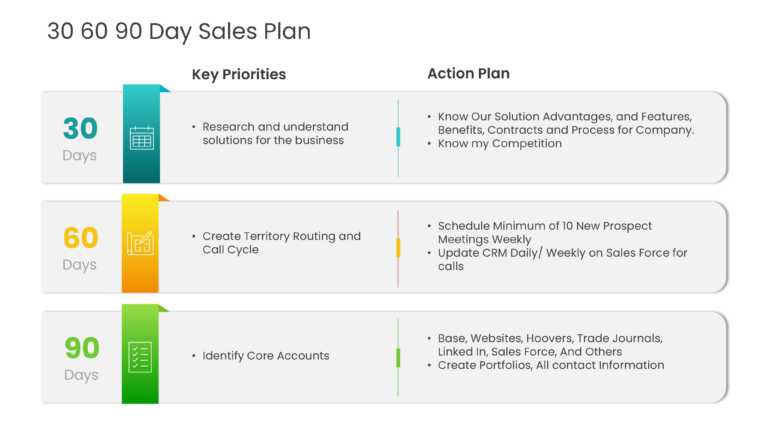 30 60 90 Day Sales Plan

Key Priorities

Action Plan

30
Days

• Research and understand solutions for the business

• Know Our Solution Advantages, and Features, Benefits, Contracts and Process for Company.
• Know my Competition

60
Days

• Create Territory Routing and Call Cycle

• Schedule Minimum of 10 New Prospect Meetings Weekly
• Update CRM Daily/ Weekly on Sales Force for calls

90
Days

• Identify Core Accounts

• Base, Websites, Hoovers, Trade Journals, Linked In, Sales Force, And Others
• Create Portfolios, All contact Information